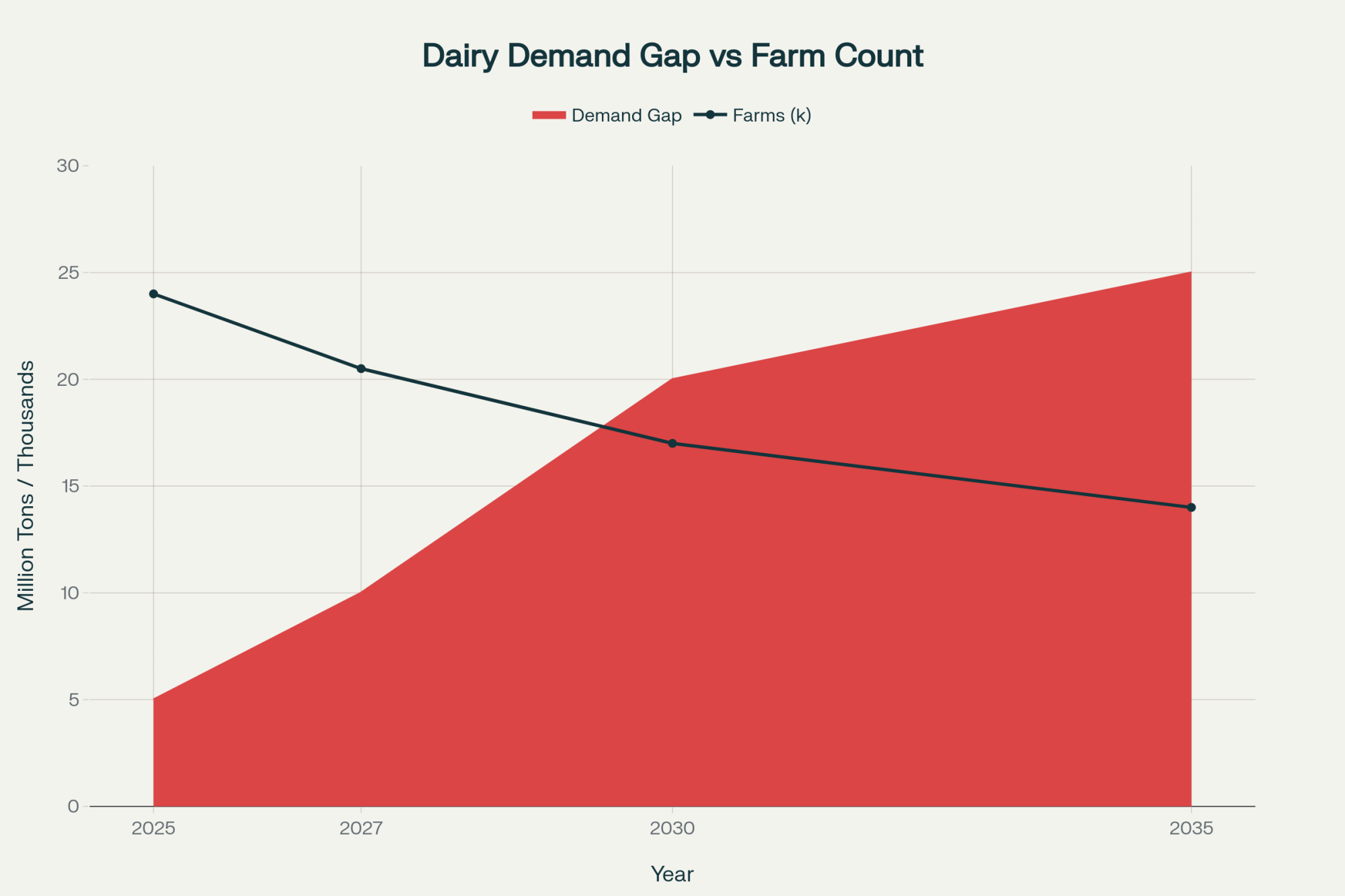 Dairy Demand Gap vs Farm Count

Demand Gap
Farms (k)

Million Tons / Thousands

30
25
20
15
10
5
0

2025
2027
2030
2035

Year